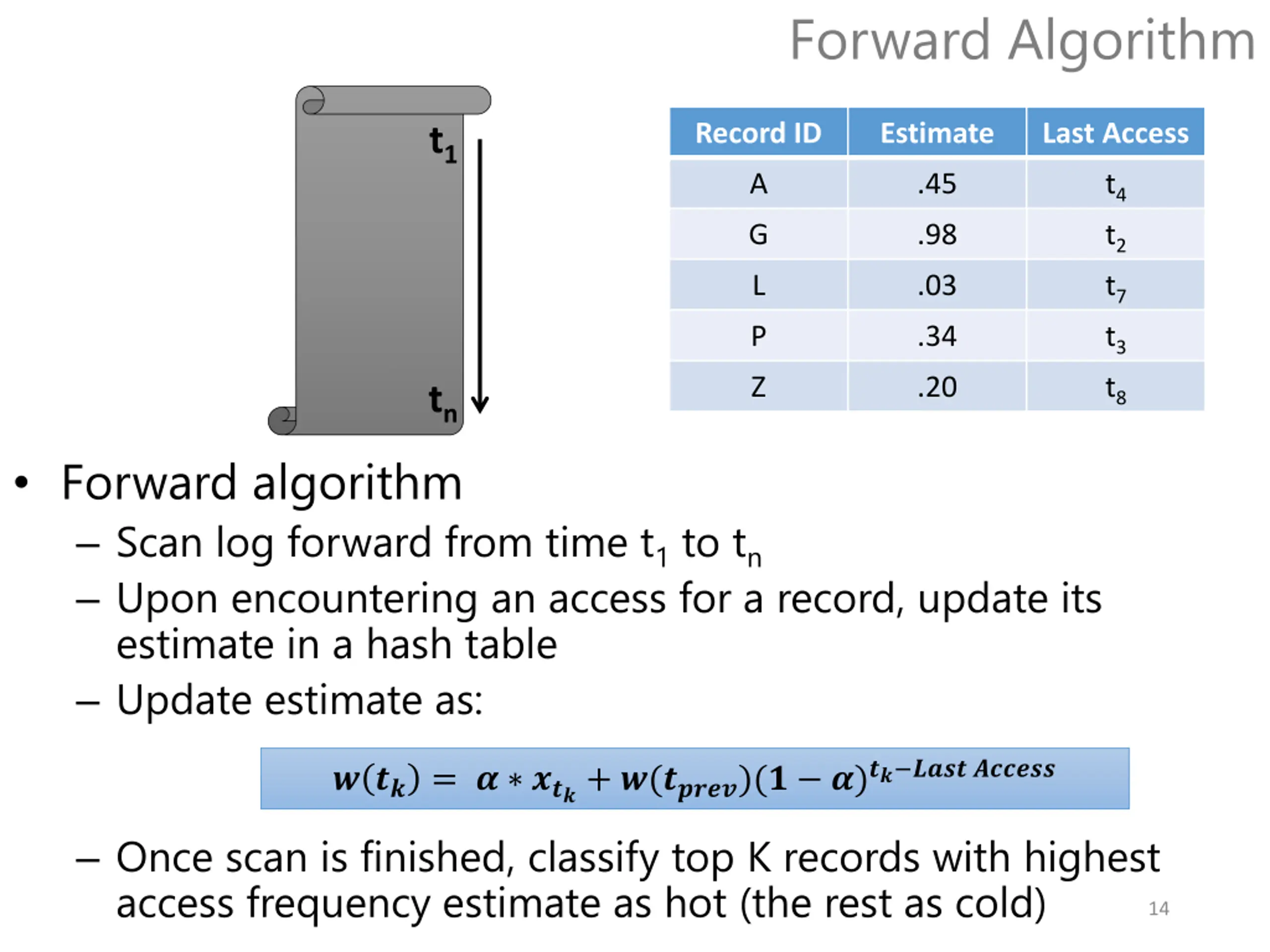 Forward Algorithm

$t_1$

$t_n$

| Record ID | Estimate | Last Access |
|---|---|---|
| A | .45 | $t_4$ |
| G | .98 | $t_2$ |
| L | .03 | $t_7$ |
| P | .34 | $t_3$ |
| Z | .20 | $t_8$ |

• Forward algorithm
– Scan log forward from time $t_1$ to $t_n$
– Upon encountering an access for a record, update its estimate in a hash table
– Update estimate as:

$w(t_k) = \alpha * x_{t_k} + w(t_{prev})(1-\alpha)^{t_k - Last\ Access}$

– Once scan is finished, classify top K records with highest access frequency estimate as hot (the rest as cold)

14